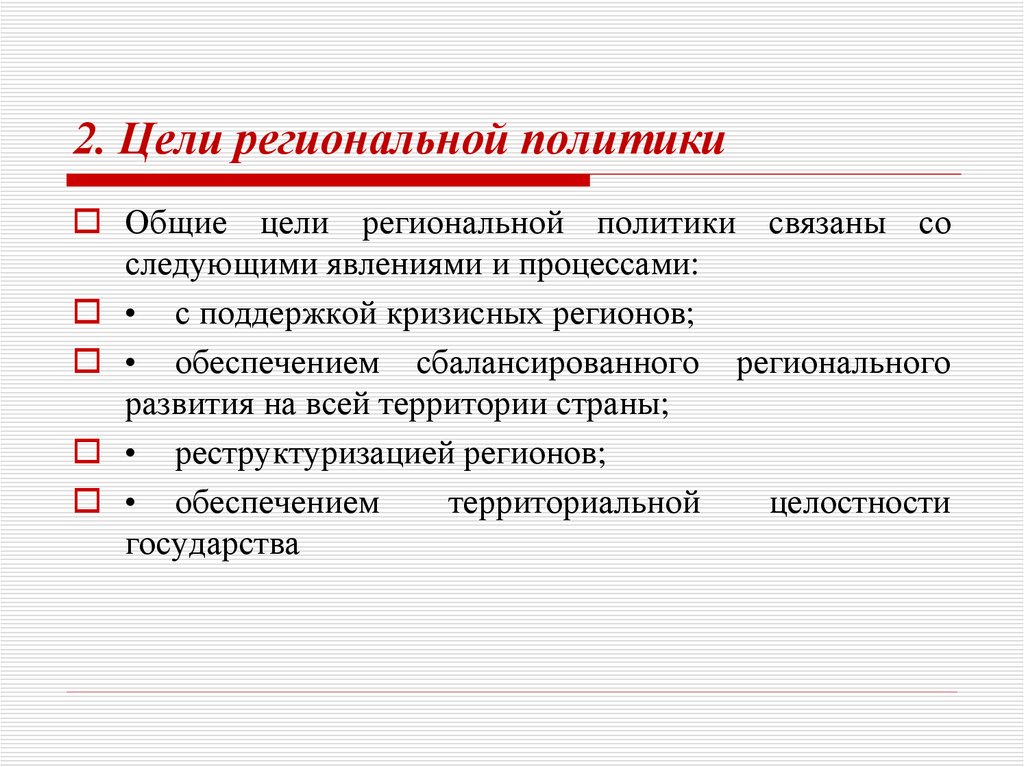 2. Цели региональной политики

Общие цели региональной политики связаны со следующими явлениями и процессами:

• с поддержкой кризисных регионов;

• обеспечением сбалансированного регионального развития на всей территории страны;

• реструктуризацией регионов;

• обеспечением территориальной целостности государства